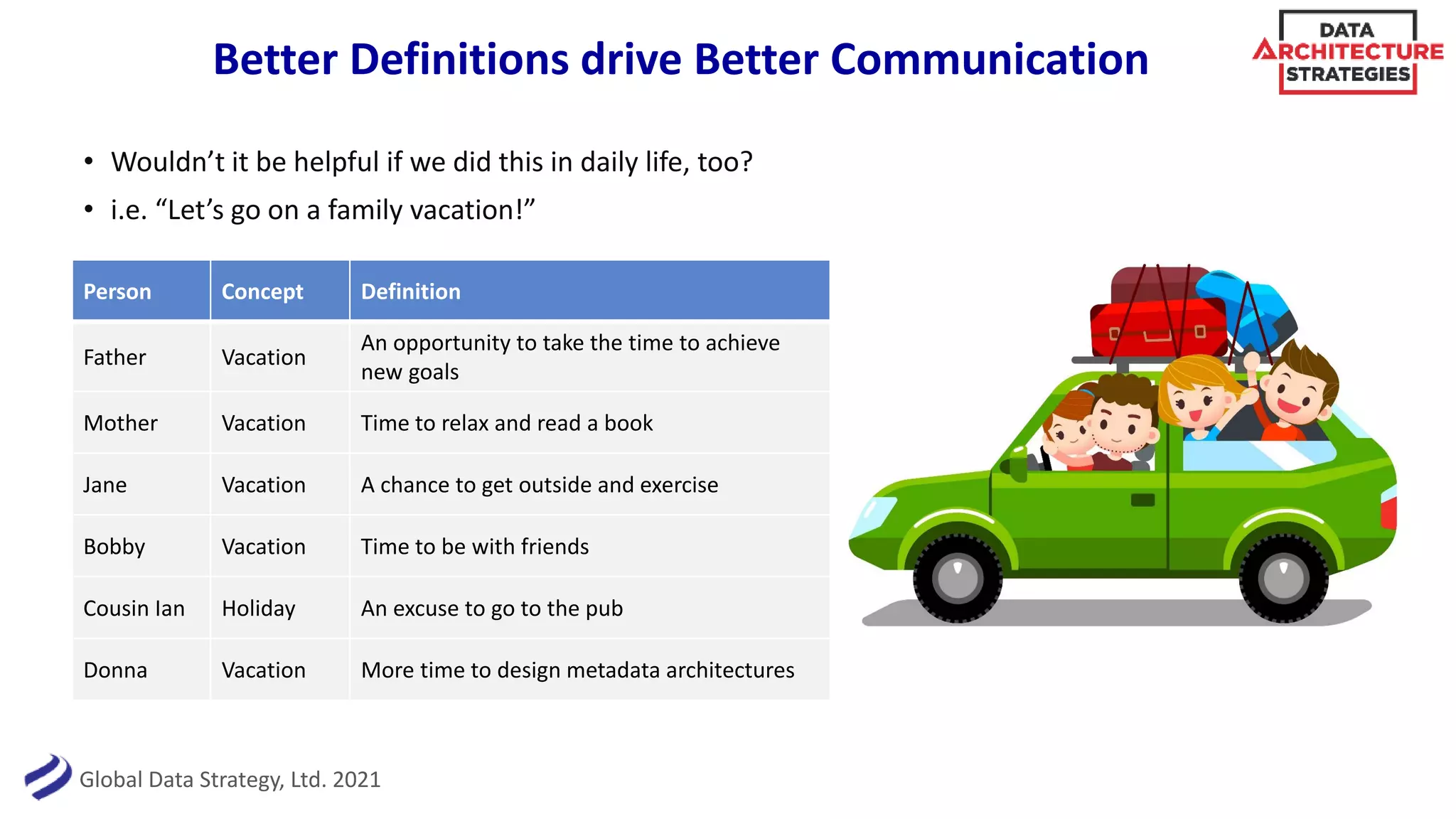 Better Definitions drive Better Communication

DATA ARCHITECTURE STRATEGIES

• Wouldn't it be helpful if we did this in daily life, too?
• i.e. "Let's go on a family vacation!"

| Person | Concept | Definition |
|---|---|---|
| Father | Vacation | An opportunity to take the time to achieve new goals |
| Mother | Vacation | Time to relax and read a book |
| Jane | Vacation | A chance to get outside and exercise |
| Bobby | Vacation | Time to be with friends |
| Cousin Ian | Holiday | An excuse to go to the pub |
| Donna | Vacation | More time to design metadata architectures |

Global Data Strategy, Ltd. 2021